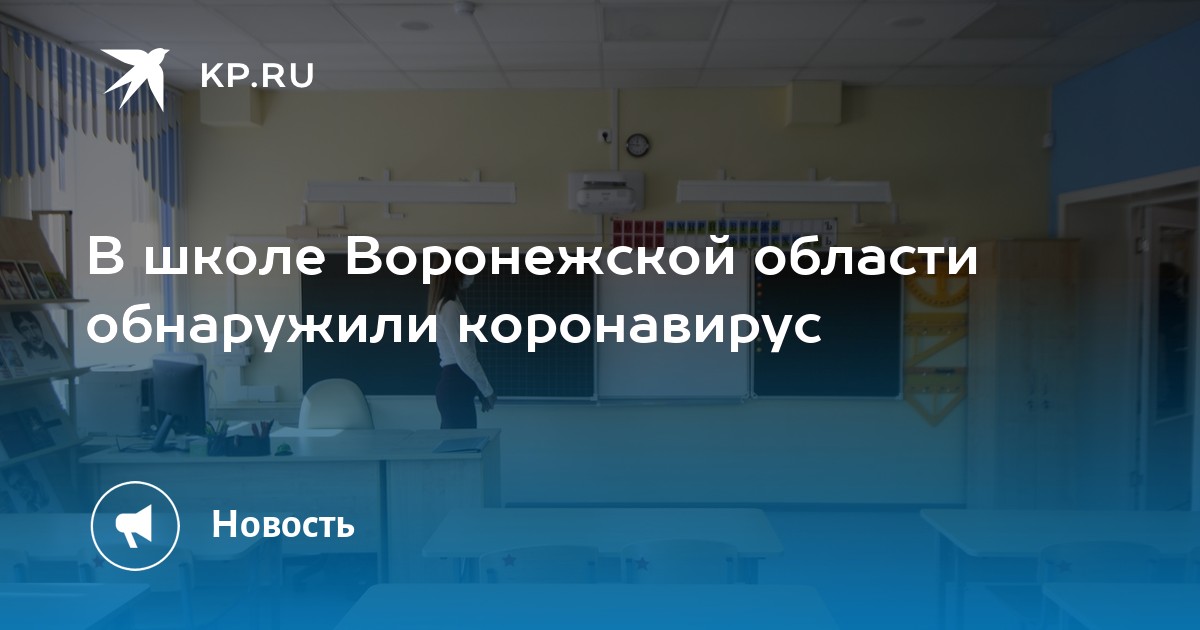 KP.RU

В школе Воронежской области обнаружили коронавирус

Новость